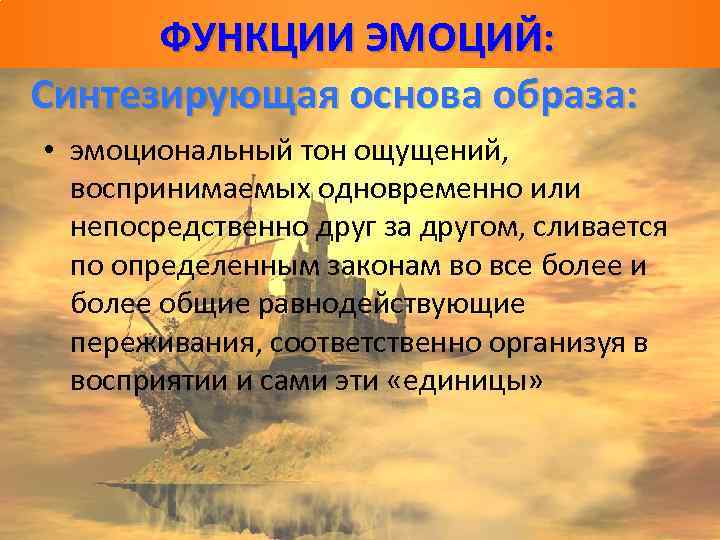 ФУНКЦИИ ЭМОЦИЙ:

Синтезирующая основа образа:

• эмоциональный тон ощущений, воспринимаемых одновременно или непосредственно друг за другом, сливается по определенным законам во все более и более общие равнодействующие переживания, соответственно организуя в восприятии и сами эти «единицы»